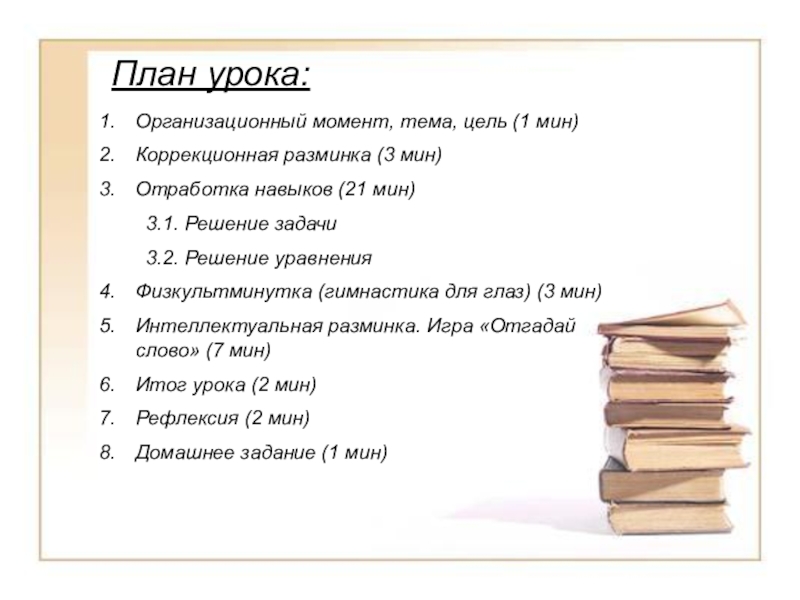 План урока:

1. Организационный момент, тема, цель (1 мин)
2. Коррекционная разминка (3 мин)
3. Отработка навыков (21 мин)
3.1. Решение задачи
3.2. Решение уравнения
4. Физкультминутка (гимнастика для глаз) (3 мин)
5. Интеллектуальная разминка. Игра «Отгадай слово» (7 мин)
6. Итог урока (2 мин)
7. Рефлексия (2 мин)
8. Домашнее задание (1 мин)